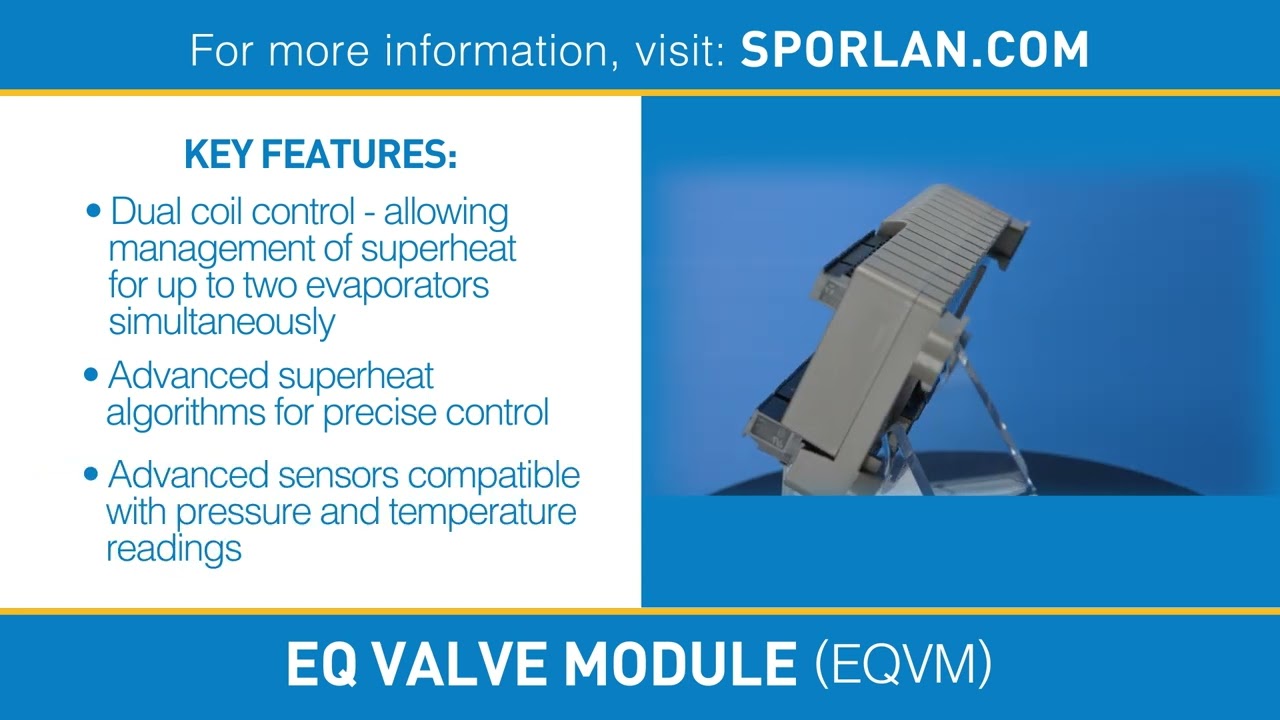 For more information, visit: SPORLAN.COM

KEY FEATURES:

• Dual coil control - allowing management of superheat for up to two evaporators simultaneously

• Advanced superheat algorithms for precise control

• Advanced sensors compatible with pressure and temperature readings

EQ VALVE MODULE (EQVM)